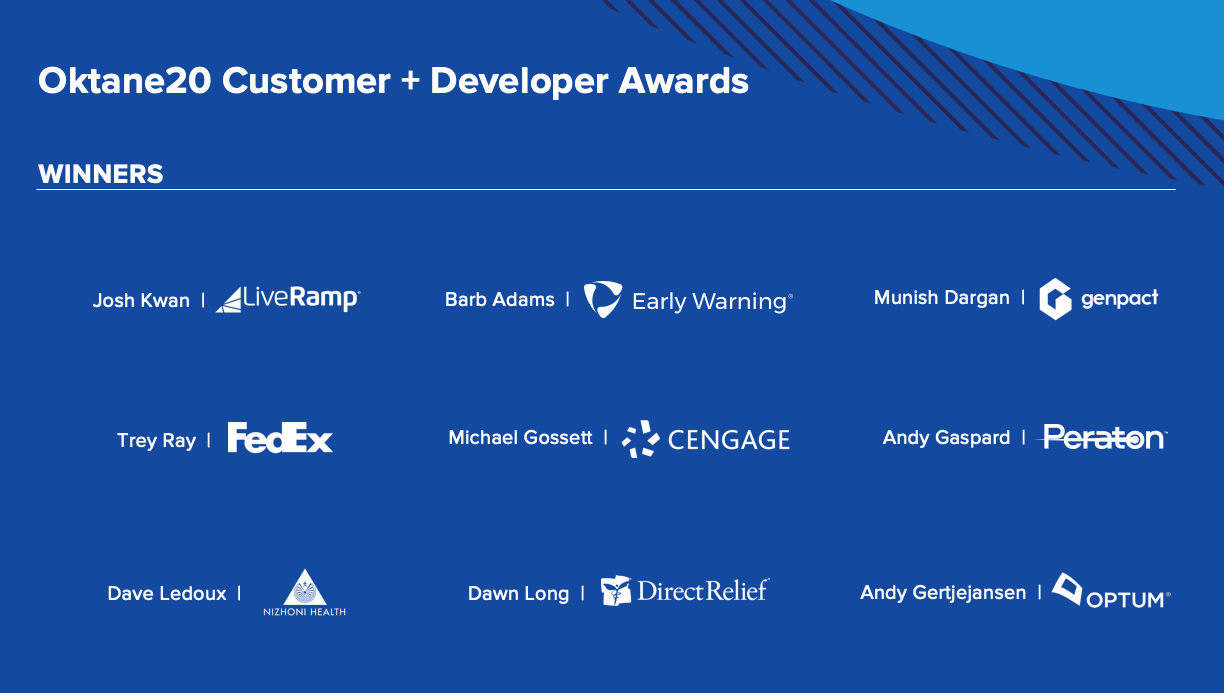 Oktane20 Customer + Developer Awards

WINNERS

Josh Kwan | LiveRamp

Barb Adams | Early Warning

Munish Dargan | genpact

Trey Ray | FedEx

Michael Gossett | CENGAGE

Andy Gaspard | Peraton

Dave Ledoux | NIZHONI HEALTH

Dawn Long | DirectRelief

Andy Gertjejansen | OPTUM